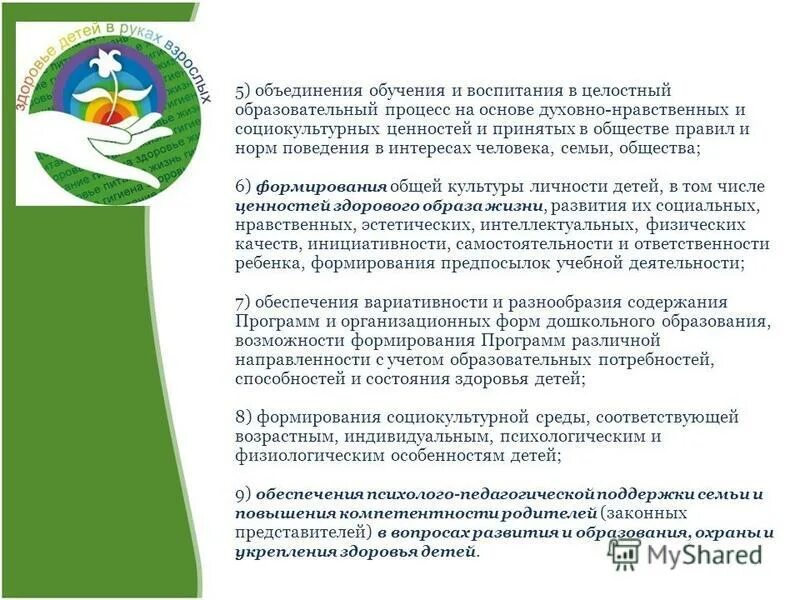 здоровье детей в руках взрослых

5) объединения обучения и воспитания в целостный образовательный процесс на основе духовно-нравственных и социокультурных ценностей и принятых в обществе правил и норм поведения в интересах человека, семьи, общества;

6) формирования общей культуры личности детей, в том числе ценностей здорового образа жизни, развития их социальных, нравственных, эстетических, интеллектуальных, физических качеств, инициативности, самостоятельности и ответственности ребенка, формирования предпосылок учебной деятельности;

7) обеспечения вариативности и разнообразия содержания Программ и организационных форм дошкольного образования, возможности формирования Программ различной направленности с учетом образовательных потребностей, способностей и состояния здоровья детей;

8) формирования социокультурной среды, соответствующей возрастным, индивидуальным, психологическим и физиологическим особенностям детей;

9) обеспечения психолого-педагогической поддержки семьи и повышения компетентности родителей (законных представителей) в вопросах развития и образования, охраны и укрепления здоровья детей.

MyShared